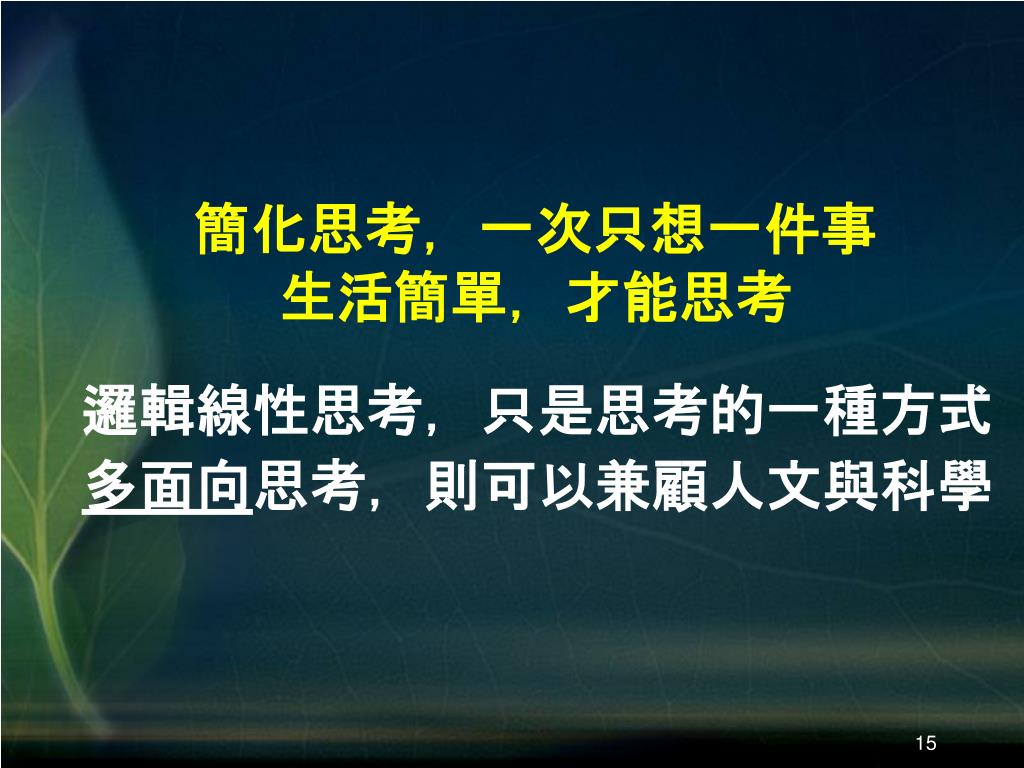 簡化思考，一次只想一件事
生活簡單，才能思考

邏輯線性思考，只是思考的一種方式
多面向思考，則可以兼顧人文與科學

15